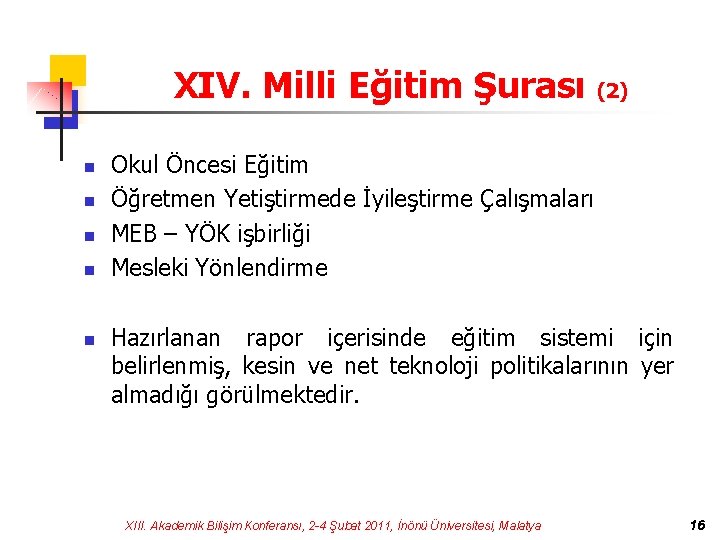 XIV. Milli Eğitim Şurası (2)

- Okul Öncesi Eğitim
- Öğretmen Yetiştirmede İyileştirme Çalışmaları
- MEB – YÖK işbirliği
- Mesleki Yönlendirme

- Hazırlanan rapor içerisinde eğitim sistemi için belirlenmiş, kesin ve net teknoloji politikalarının yer almadığı görülmektedir.

XIII. Akademik Bilişim Konferansı, 2-4 Şubat 2011, İnönü Üniversitesi, Malatya

16